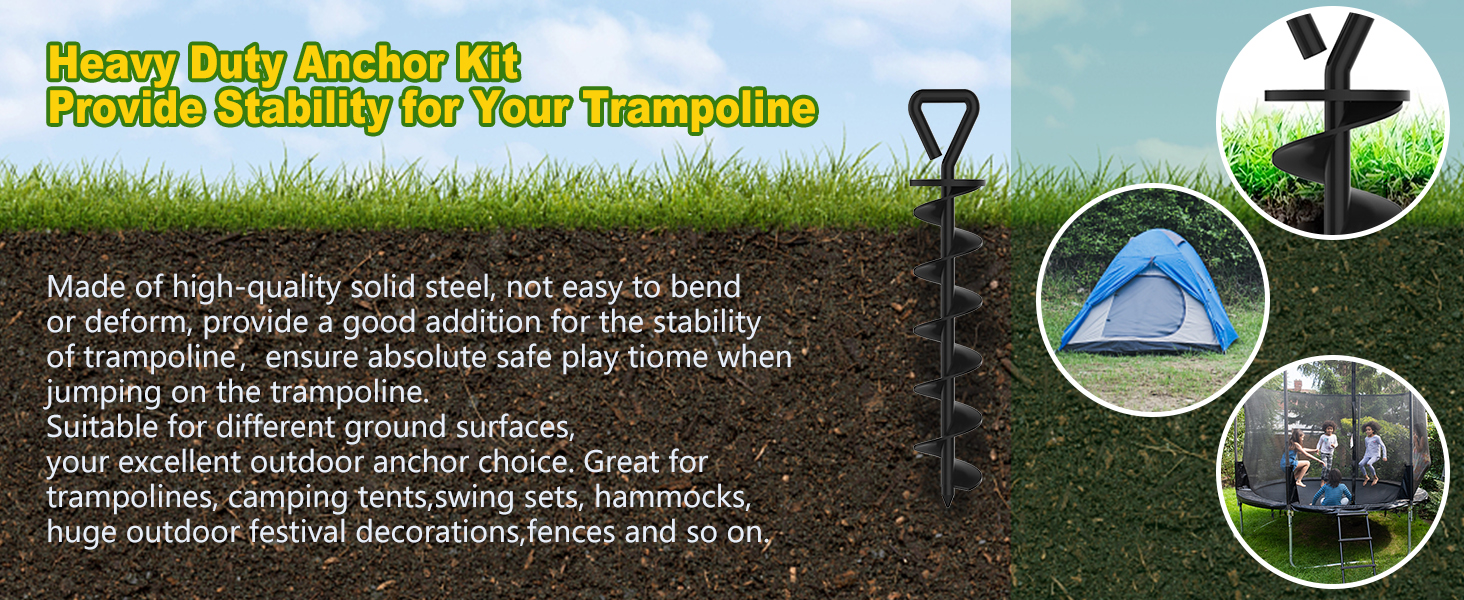 Heavy Duty Anchor Kit
Provide Stability for Your Trampoline

Made of high-quality solid steel, not easy to bend or deform, provide a good addition for the stability of trampoline， ensure absolute safe play tiome when jumping on the trampoline.
Suitable for different ground surfaces, your excellent outdoor anchor choice. Great for trampolines, camping tents,swing sets, hammocks, huge outdoor festival decorations,fences and so on.